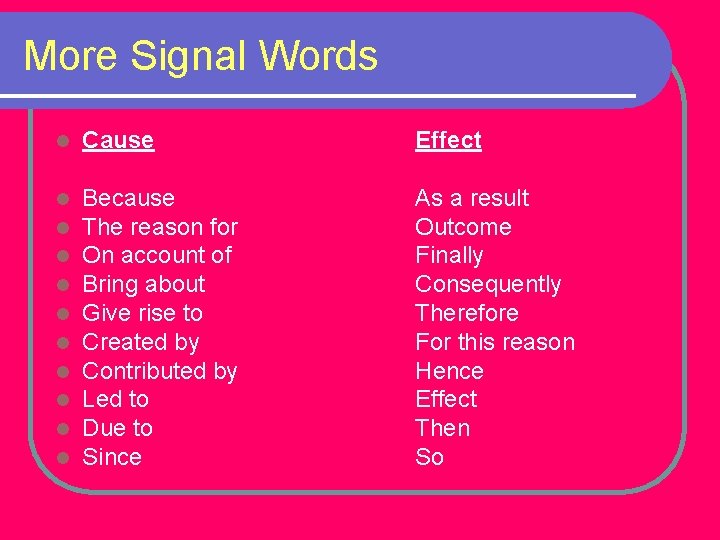 More Signal Words

| Cause | Effect |
|---|---|
| Because | As a result |
| The reason for | Outcome |
| On account of | Finally |
| Bring about | Consequently |
| Give rise to | Therefore |
| Created by | For this reason |
| Contributed by | Hence |
| Led to | Effect |
| Due to | Then |
| Since | So |